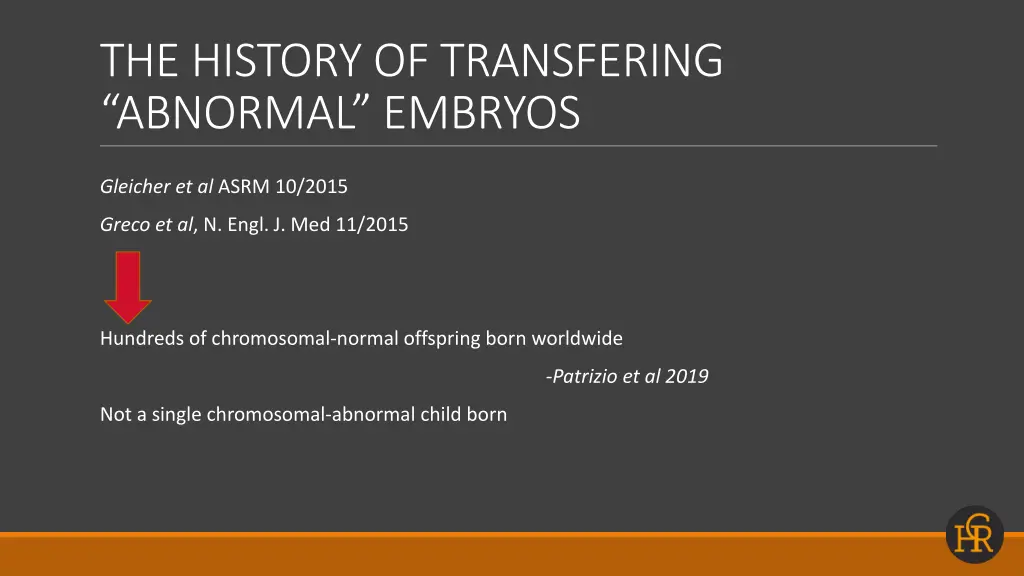 THE HISTORY OF TRANSFERING “ABNORMAL” EMBRYOS

Gleicher et al ASRM 10/2015

Greco et al, N. Engl. J. Med 11/2015

Hundreds of chromosomal-normal offspring born worldwide

-Patrizio et al 2019

Not a single chromosomal-abnormal child born

CHR